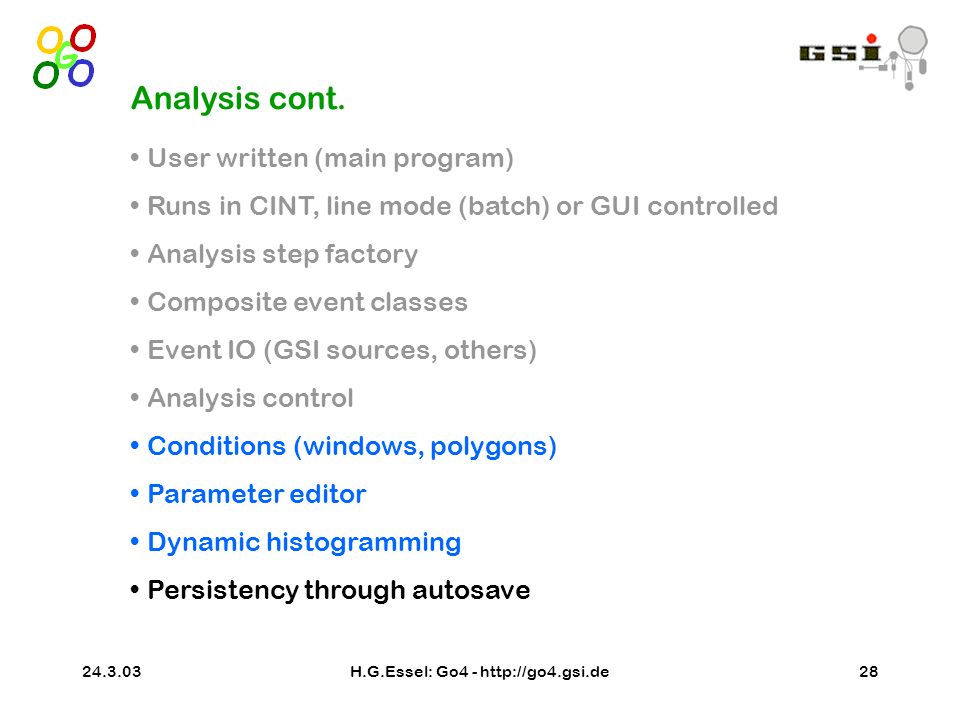 GSI

Analysis cont.

• User written (main program)

• Runs in CINT, line mode (batch) or GUI controlled

• Analysis step factory

• Composite event classes

• Event IO (GSI sources, others)

• Analysis control

• Conditions (windows, polygons)

• Parameter editor

• Dynamic histogramming

• Persistency through autosave

24.3.03

H.G.Essel: Go4 - http://go4.gsi.de

28